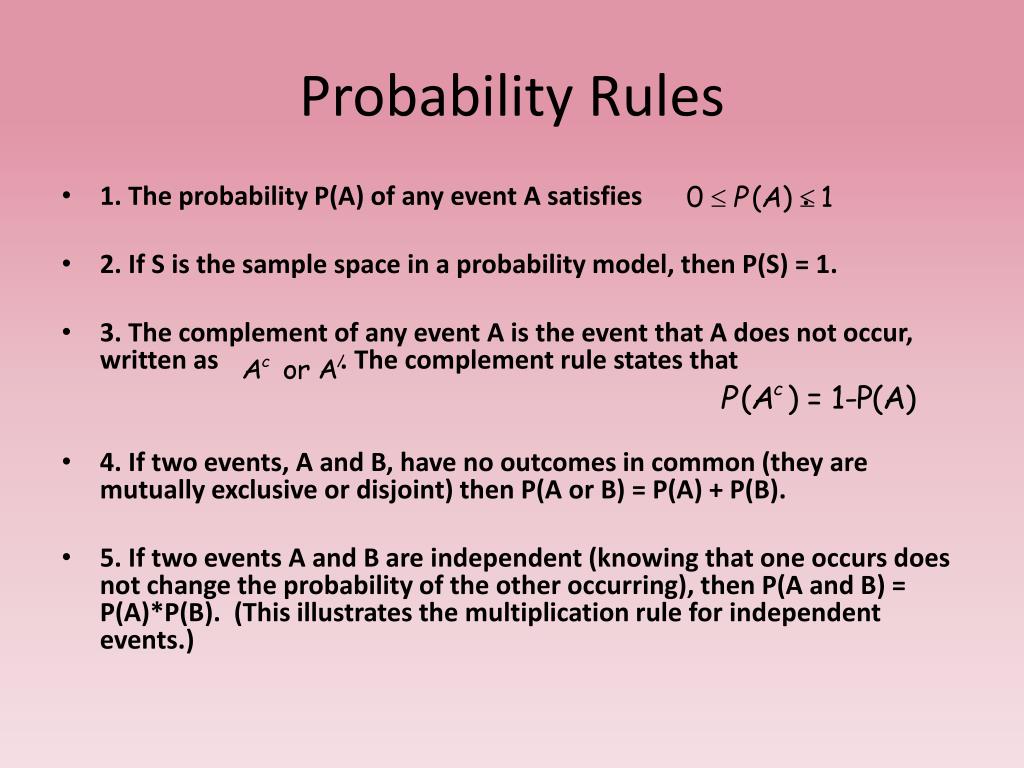 Probability Rules

• 1. The probability P(A) of any event A satisfies $0 \le P(A) \le 1$

• 2. If S is the sample space in a probability model, then P(S) = 1.

• 3. The complement of any event A is the event that A does not occur, written as $A^c$ or $A'$. The complement rule states that $P(A^c) = 1 - P(A)$

• 4. If two events, A and B, have no outcomes in common (they are mutually exclusive or disjoint) then P(A or B) = P(A) + P(B).

• 5. If two events A and B are independent (knowing that one occurs does not change the probability of the other occurring), then P(A and B) = P(A)*P(B). (This illustrates the multiplication rule for independent events.)